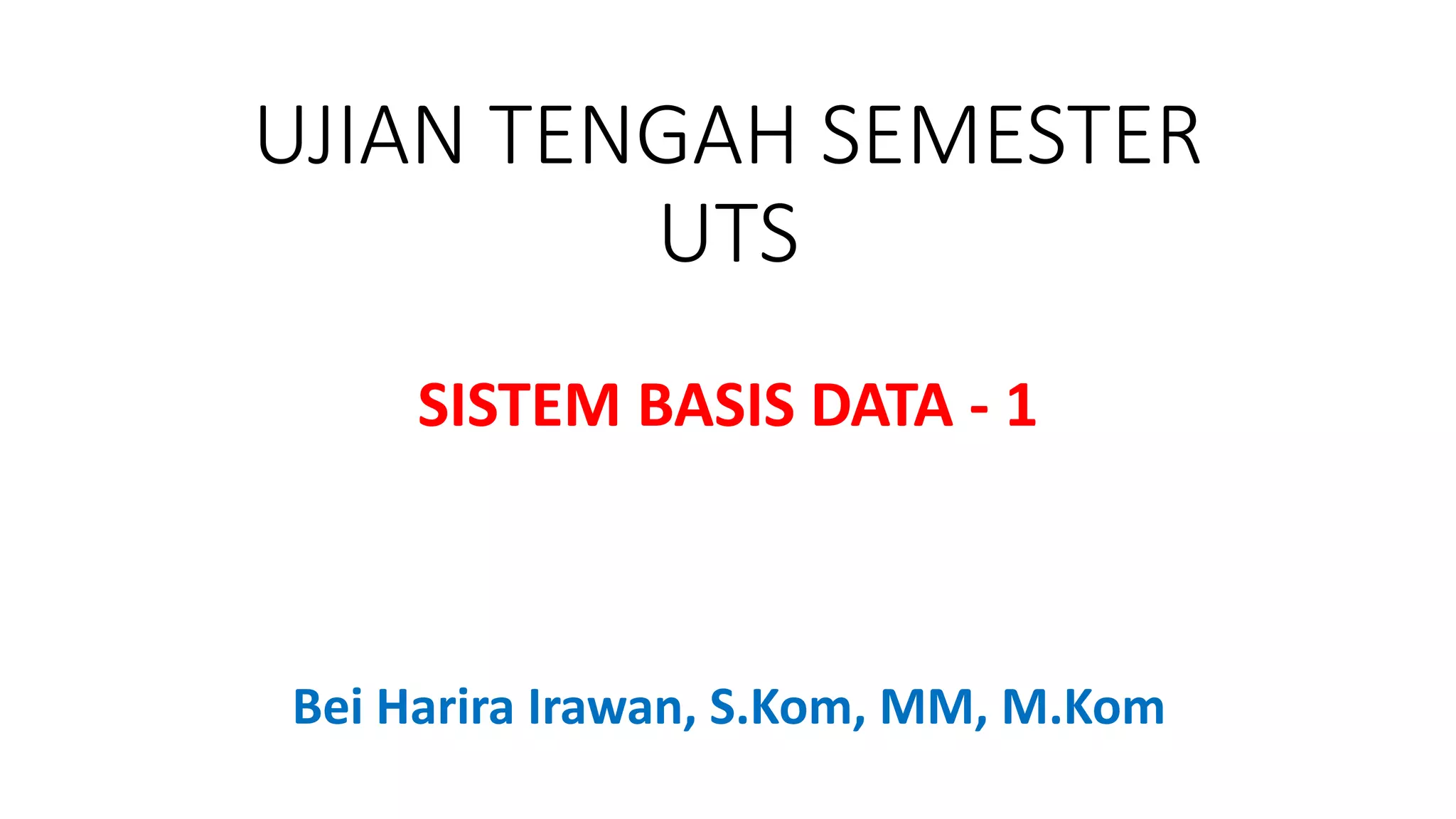 UJIAN TENGAH SEMESTER
UTS

SISTEM BASIS DATA - 1

Bei Harira Irawan, S.Kom, MM, M.Kom